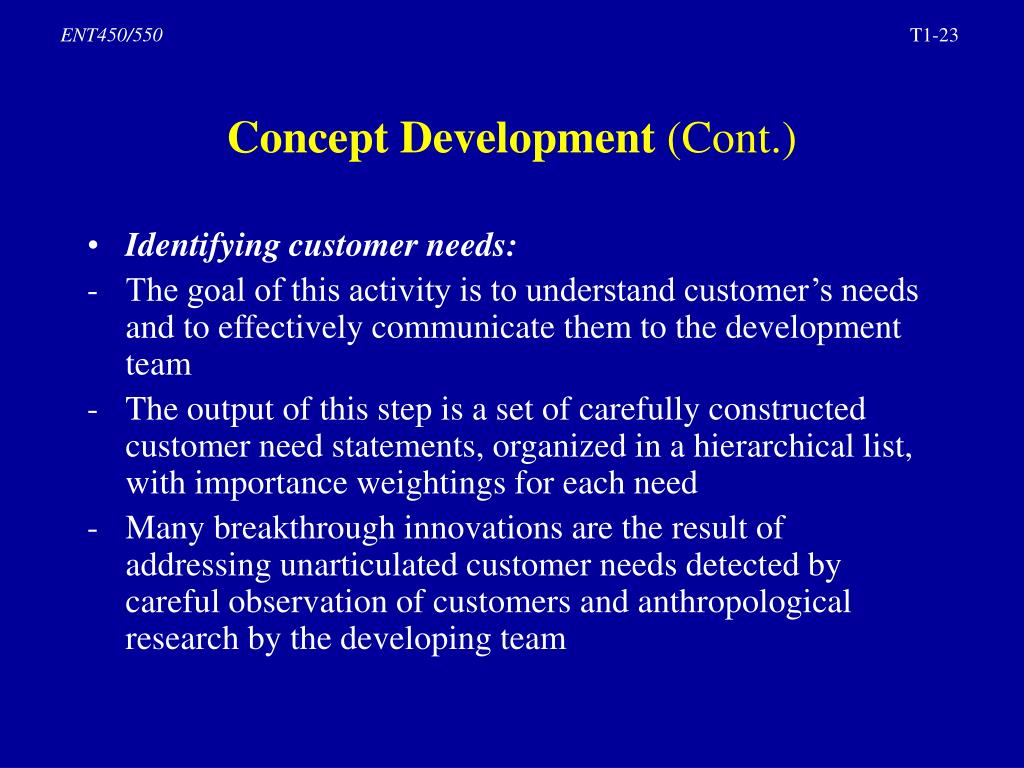 ENT450/550

T1-23

Concept Development (Cont.)

• Identifying customer needs:

- The goal of this activity is to understand customer’s needs and to effectively communicate them to the development team

- The output of this step is a set of carefully constructed customer need statements, organized in a hierarchical list, with importance weightings for each need

- Many breakthrough innovations are the result of addressing unarticulated customer needs detected by careful observation of customers and anthropological research by the developing team